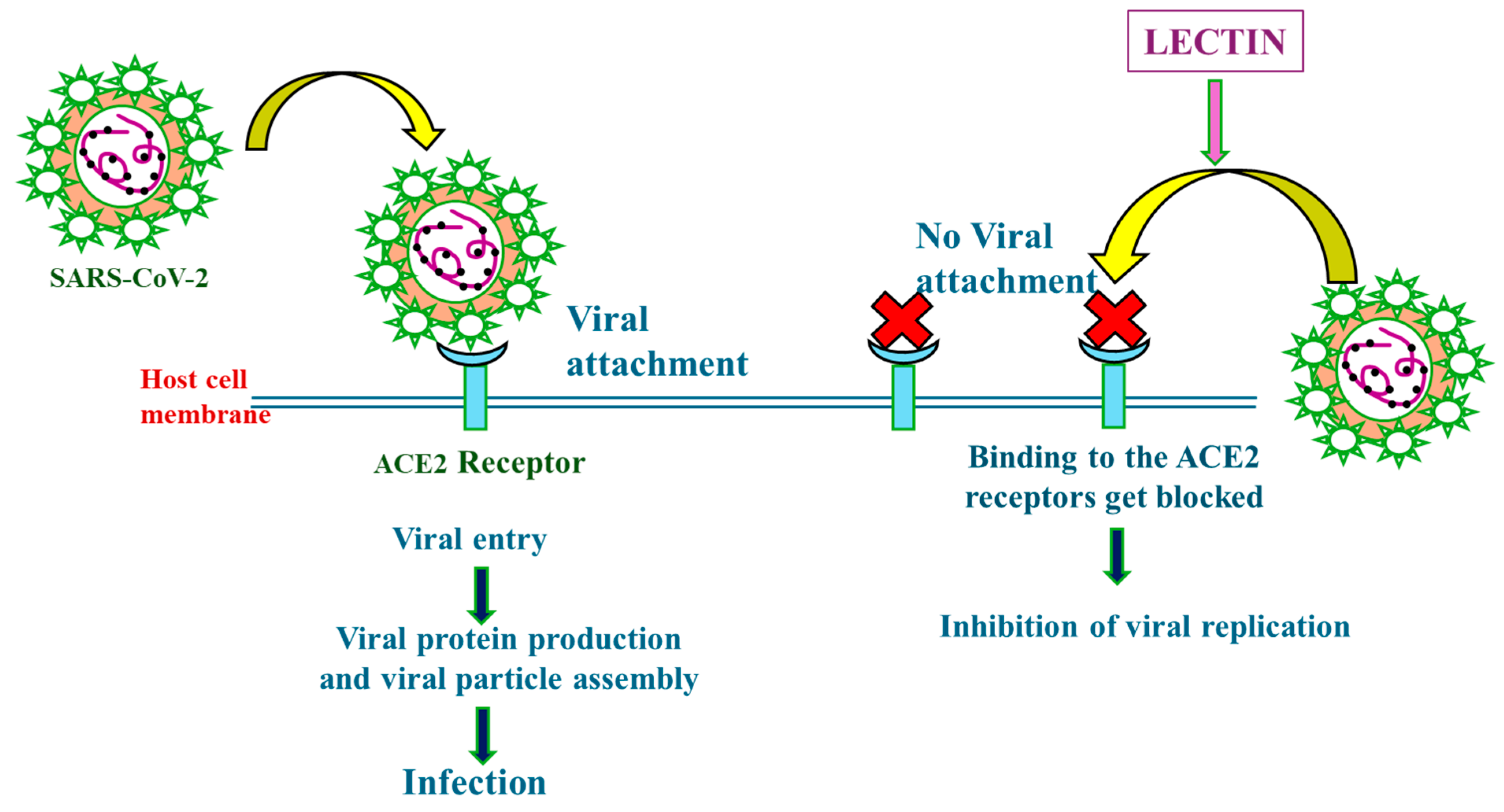 LECTIN

SARS-CoV-2

No Viral attachment

Viral attachment

Host cell membrane

ACE2 Receptor

Binding to the ACE2 receptors get blocked

Viral entry

Viral protein production and viral particle assembly

Infection

Inhibition of viral replication